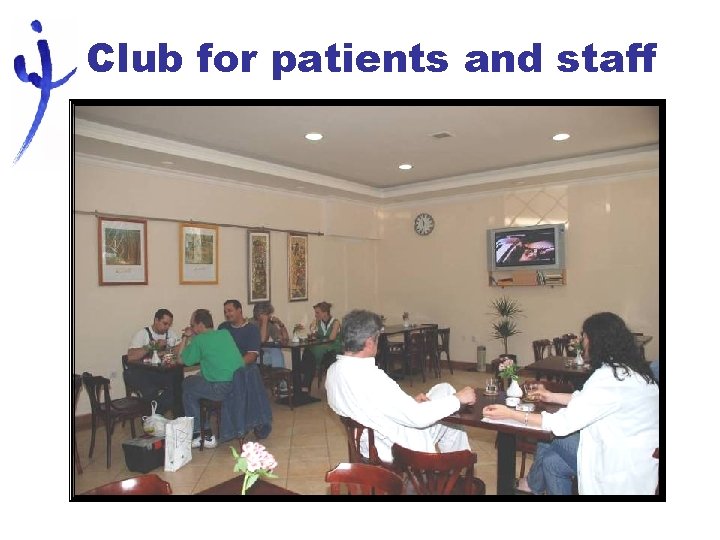 Club for patients and staff